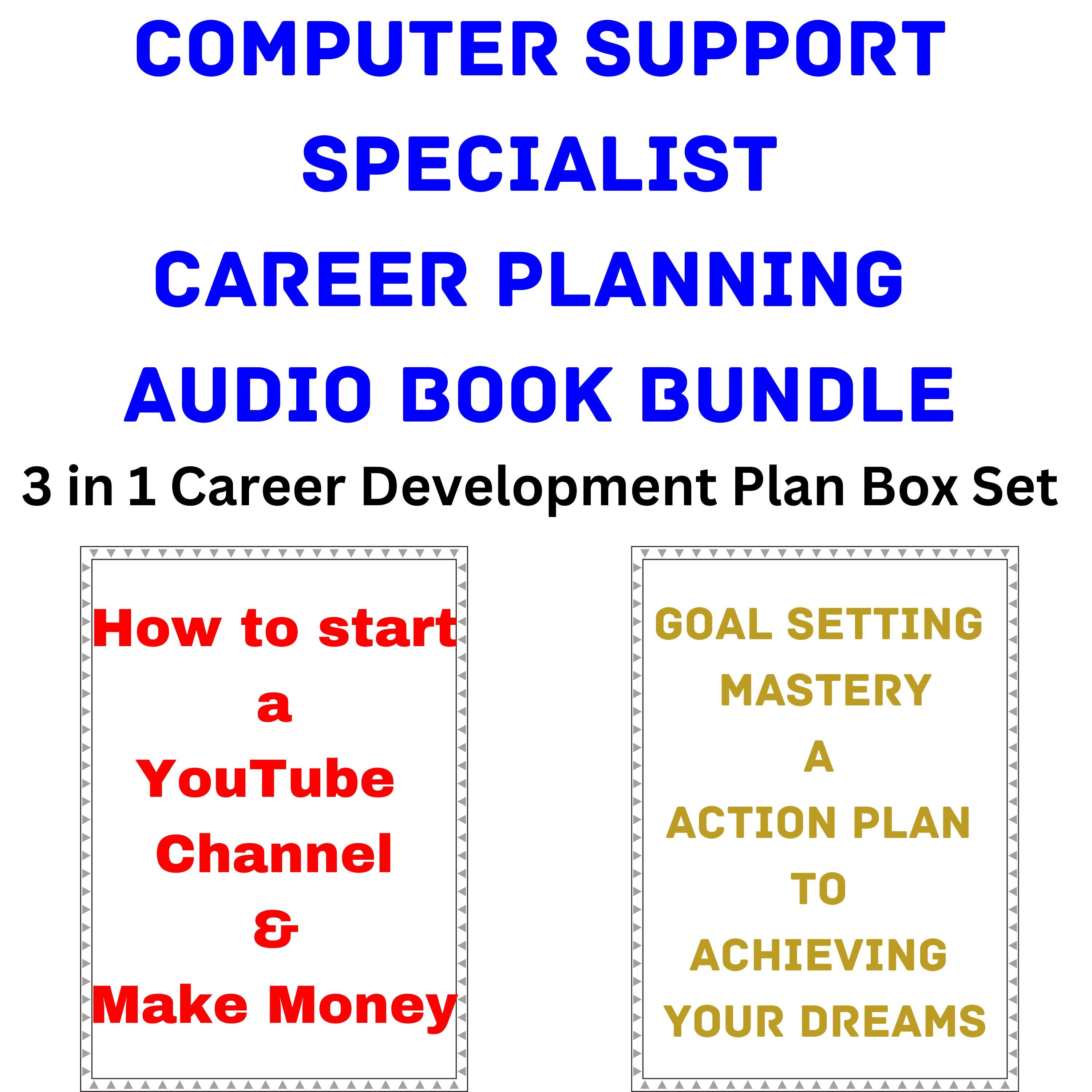 COMPUTER SUPPORT SPECIALIST CAREER PLANNING AUDIO BOOK BUNDLE

3 in 1 Career Development Plan Box Set

How to start a YouTube Channel & Make Money

GOAL SETTING MASTERY A ACTION PLAN TO ACHIEVING YOUR DREAMS